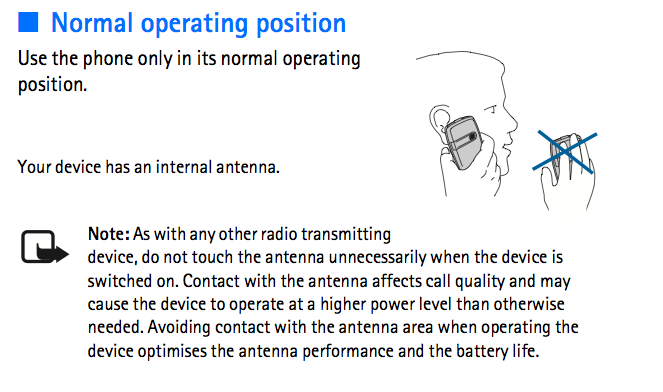 Normal operating position

Use the phone only in its normal operating position.

Your device has an internal antenna.

Note: As with any other radio transmitting device, do not touch the antenna unnecessarily when the device is switched on. Contact with the antenna affects call quality and may cause the device to operate at a higher power level than otherwise needed. Avoiding contact with the antenna area when operating the device optimises the antenna performance and the battery life.